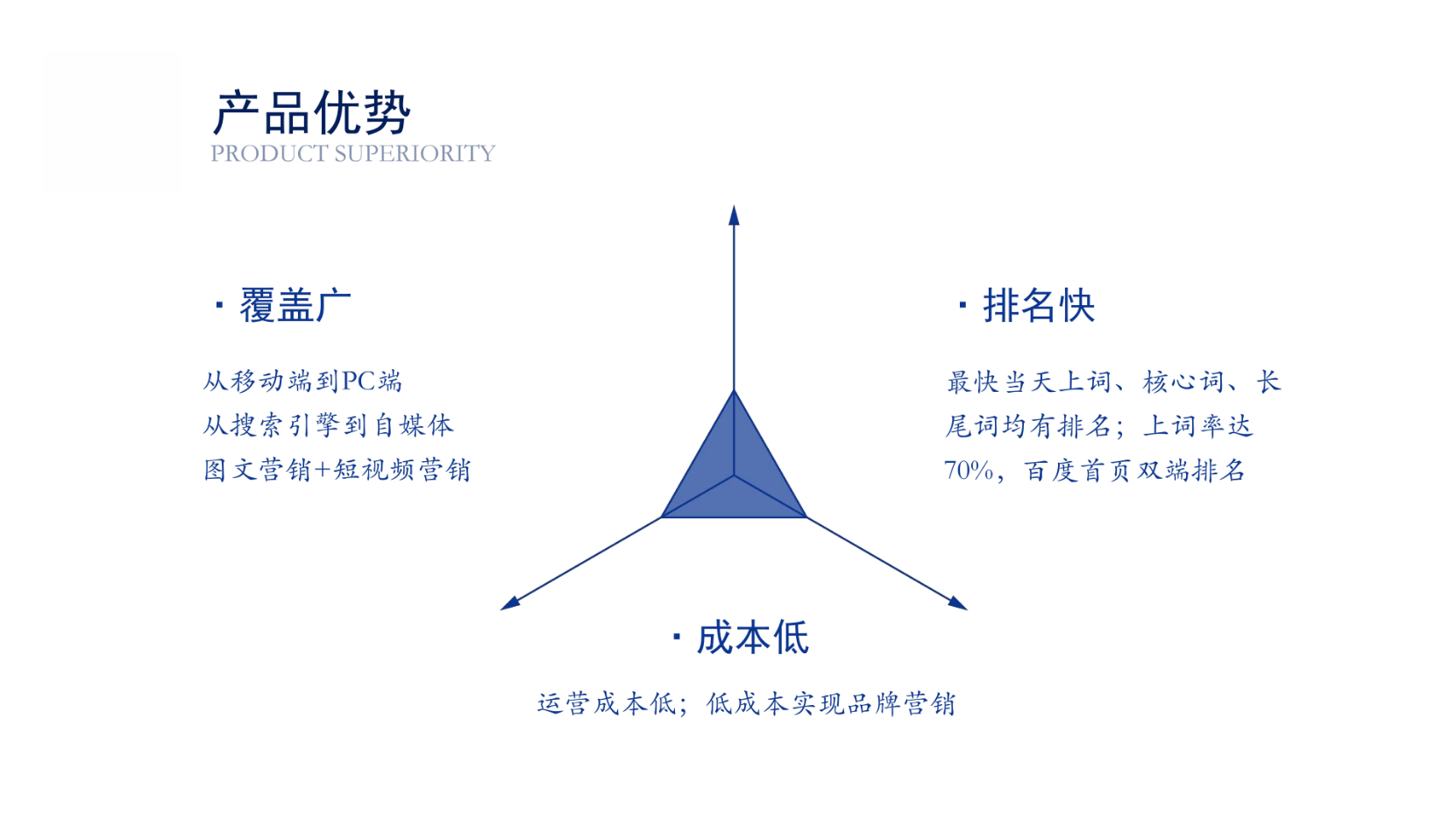 产品优势
PRODUCT SUPERIORITY

· 覆盖广

从移动端到PC端
从搜索引擎到自媒体
图文营销+短视频营销

· 排名快

最快当天上词、核心词、长尾词均有排名；上词率达70%，百度首页双端排名

· 成本低

运营成本低；低成本实现品牌营销